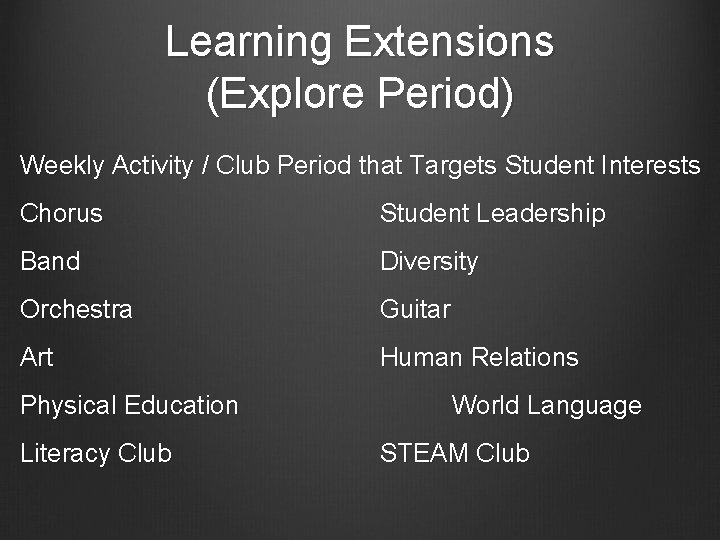 Learning Extensions
(Explore Period)

Weekly Activity / Club Period that Targets Student Interests

Chorus

Band

Orchestra

Art

Physical Education

Literacy Club

Student Leadership

Diversity

Guitar

Human Relations

World Language

STEAM Club